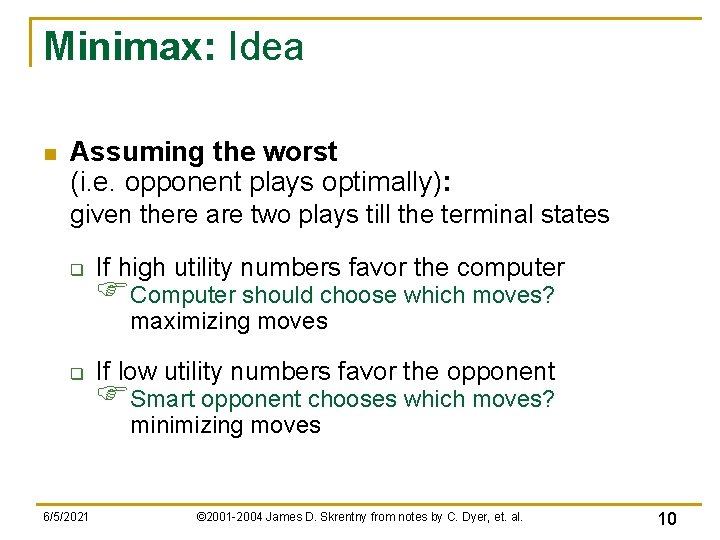 Minimax: Idea

Assuming the worst
(i.e. opponent plays optimally):
given there are two plays till the terminal states

If high utility numbers favor the computer
Computer should choose which moves?
maximizing moves

If low utility numbers favor the opponent
Smart opponent chooses which moves?
minimizing moves

6/5/2021

©2001-2004 James D. Skrentny from notes by C. Dyer, et. al.

10